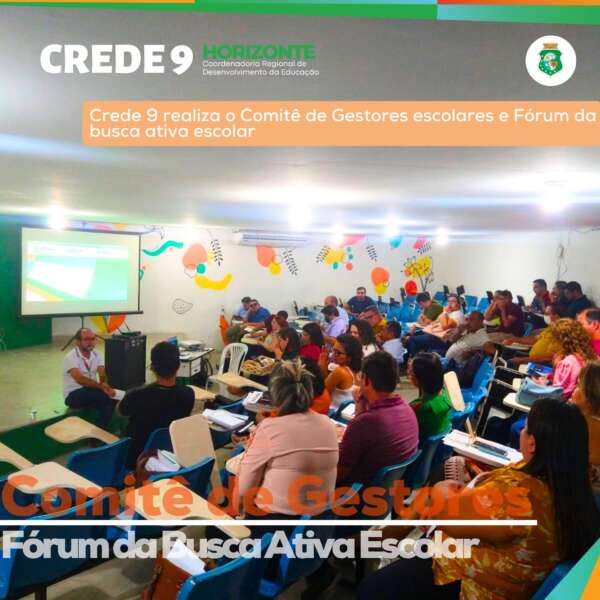 CREDE 9 HORIZONTE Coordenadoria Regional de Desenvolvimento da Educação

Crede 9 realiza o Comitê de Gestores escolares e Fórum da busca ativa escolar

Comitê de Gestores
Fórum da Busca Ativa Escolar